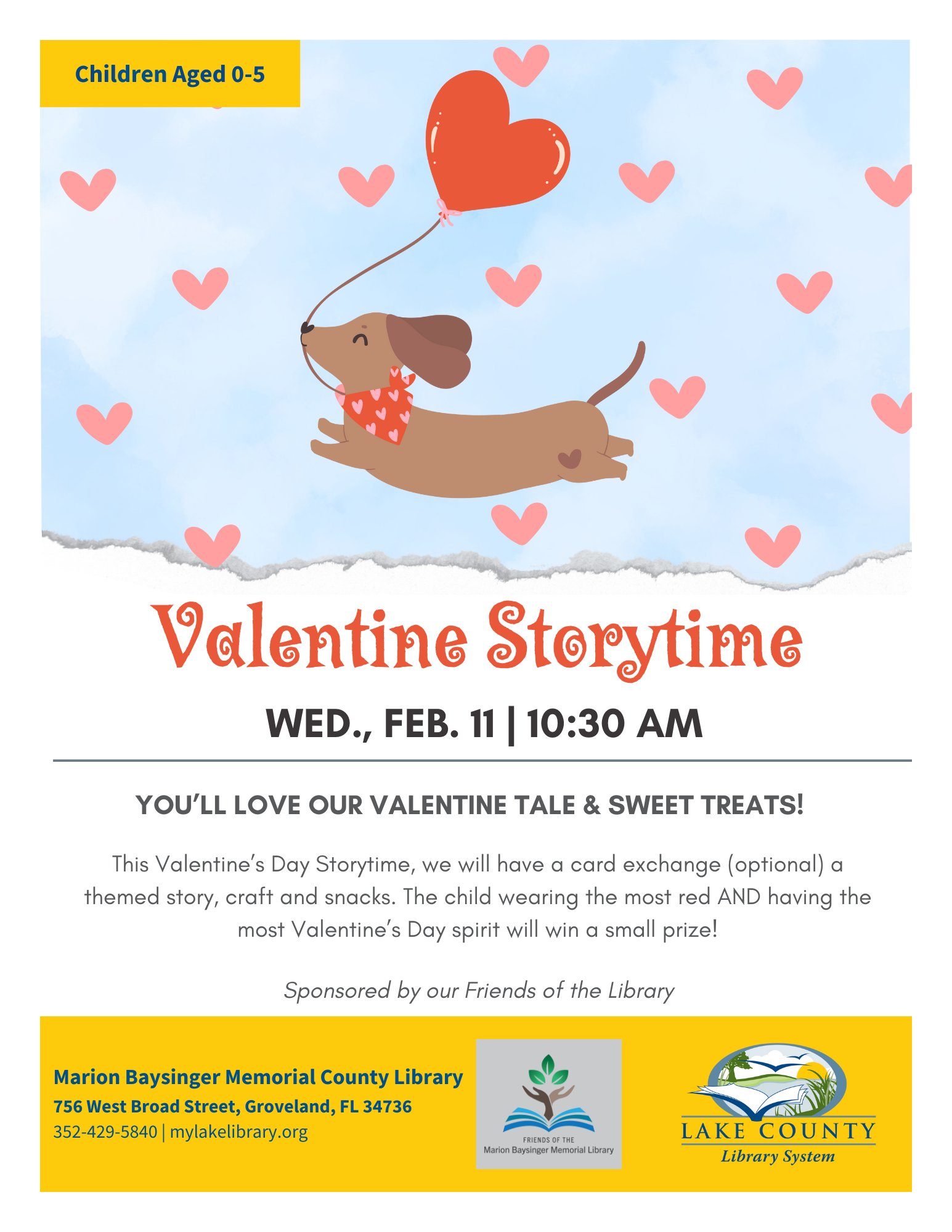 Children Aged 0-5

Valentine Storytime

WED., FEB. 11 | 10:30 AM

YOU'LL LOVE OUR VALENTINE TALE & SWEET TREATS!

This Valentine's Day Storytime, we will have a card exchange (optional) a themed story, craft and snacks. The child wearing the most red AND having the most Valentine's Day spirit will win a small prize!

Sponsored by our Friends of the Library

Marion Baysinger Memorial County Library
756 West Broad Street, Groveland, FL 34736
352-429-5840 | mylakelibrary.org

FRIENDS OF THE
Marion Baysinger Memorial Library

LAKE COUNTY
Library System